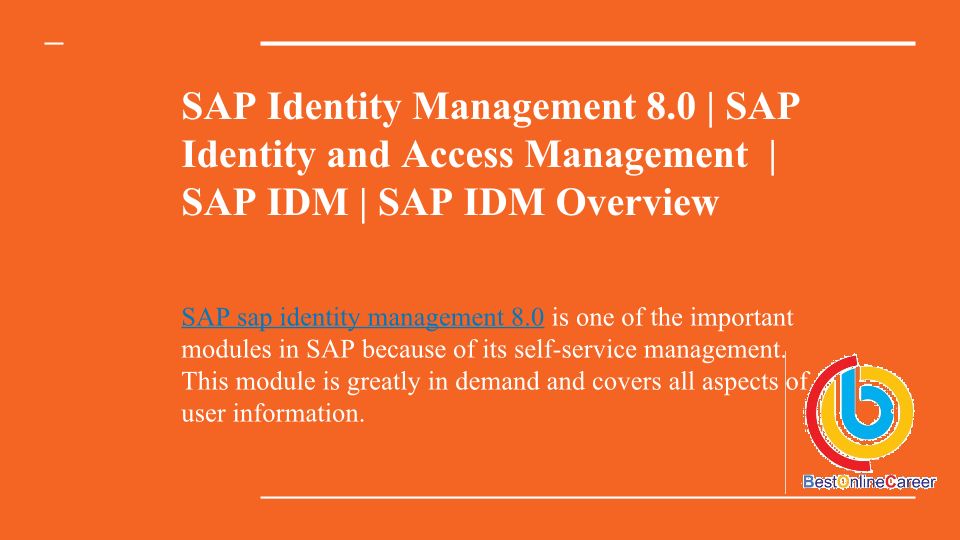 SAP Identity Management 8.0 | SAP Identity and Access Management | SAP IDM | SAP IDM Overview

SAP sap identity management 8.0 is one of the important modules in SAP because of its self-service management. This module is greatly in demand and covers all aspects of user information.

BestOnlineCareer